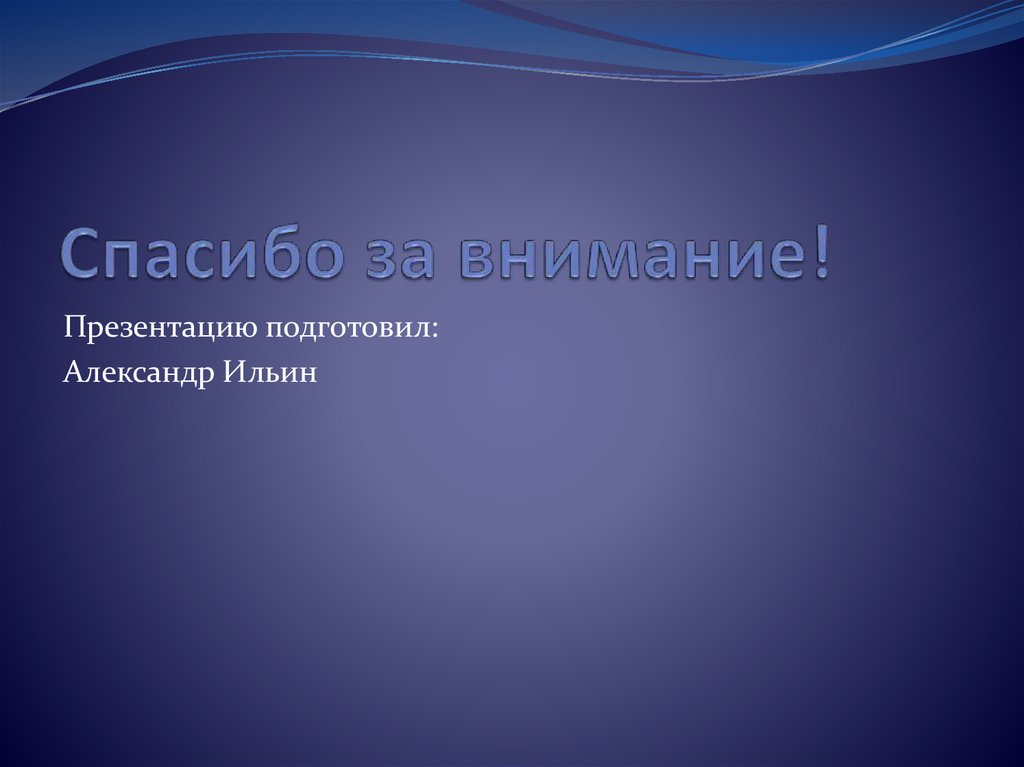 Спасибо за внимание!

Презентацию подготовил:
Александр Ильин